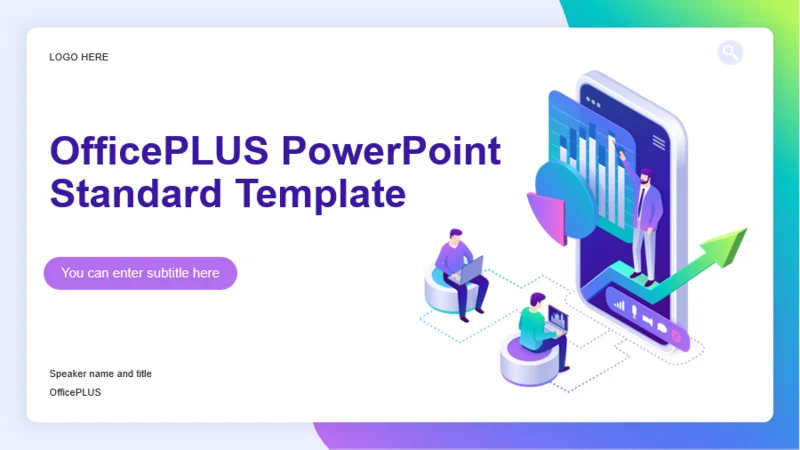 LOGO HERE

OfficePLUS PowerPoint Standard Template

You can enter subtitle here

Speaker name and title

OfficePLUS